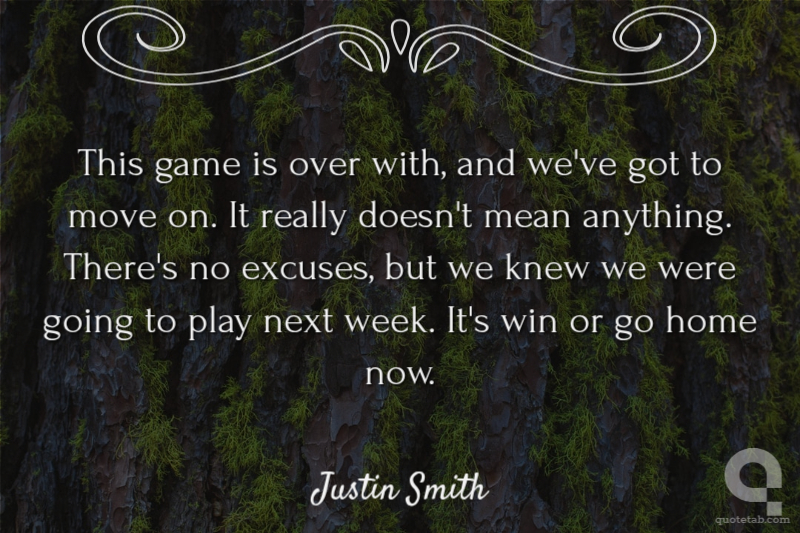 This game is over with, and we've got to move on. It really doesn't mean anything. There's no excuses, but we knew we were going to play next week. It's win or go home now.

Justin Smith

quotetab.com